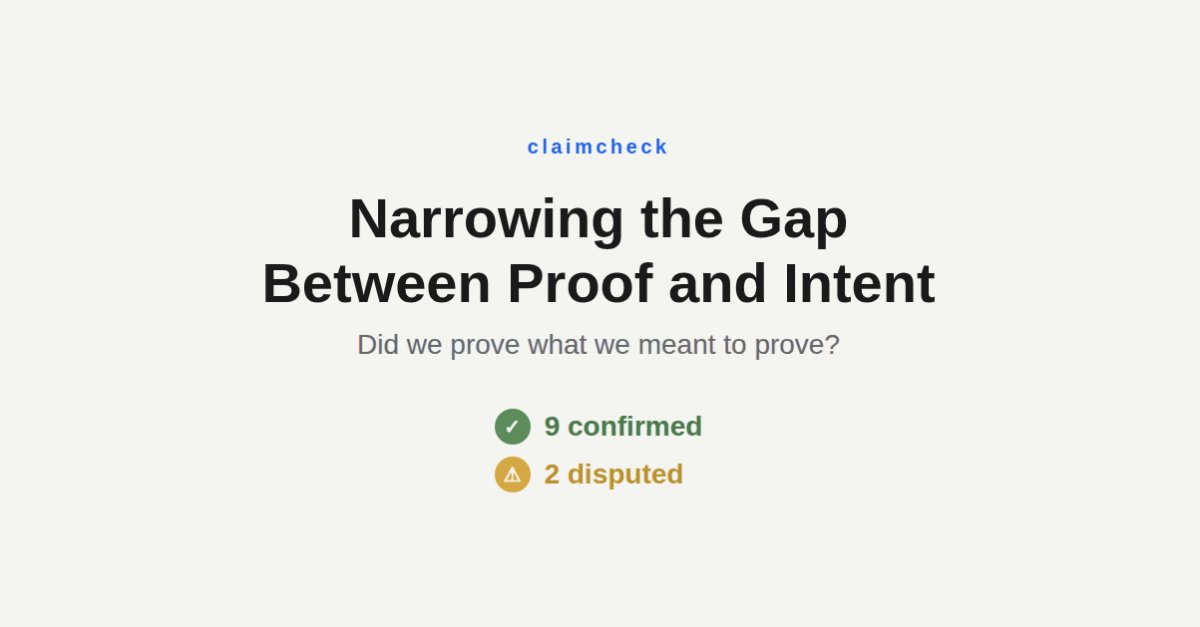 claimcheck

Narrowing the Gap Between Proof and Intent

Did we prove what we meant to prove?

✓ 9 confirmed

⚠ 2 disputed